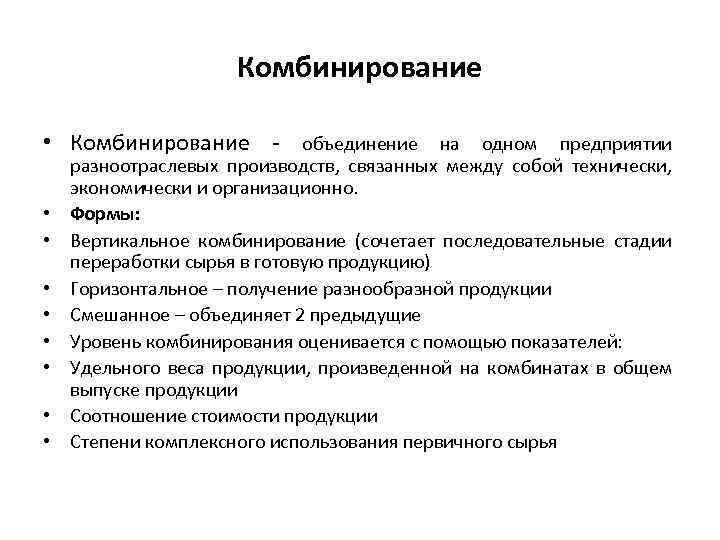 Комбинирование

• Комбинирование - объединение на одном предприятии разноотраслевых производств, связанных между собой технически, экономически и организационно.
• Формы:
• Вертикальное комбинирование (сочетает последовательные стадии переработки сырья в готовую продукцию)
• Горизонтальное – получение разнообразной продукции
• Смешанное – объединяет 2 предыдущие
• Уровень комбинирования оценивается с помощью показателей:
• Удельного веса продукции, произведенной на комбинатах в общем выпуске продукции
• Соотношение стоимости продукции
• Степени комплексного использования первичного сырья